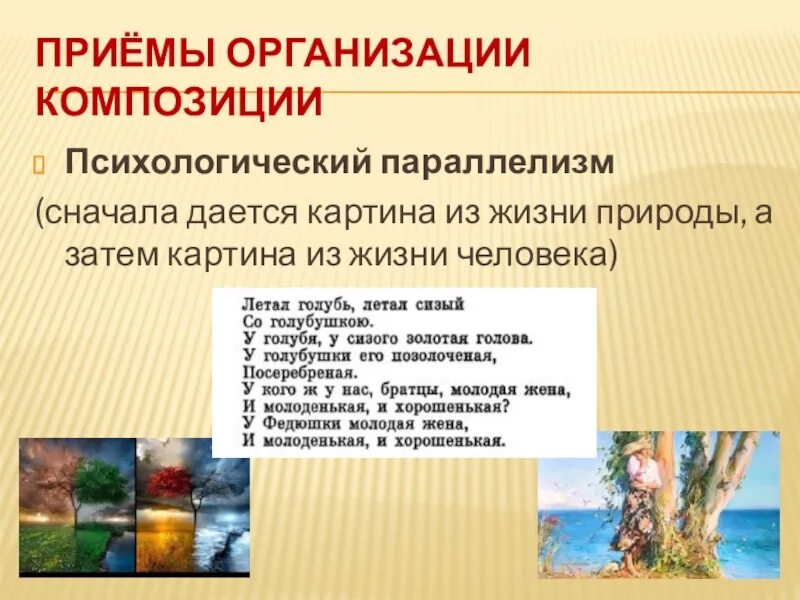 ПРИЁМЫ ОРГАНИЗАЦИИ КОМПОЗИЦИИ

Психологический параллелизм

(сначала дается картина из жизни природы, а затем картина из жизни человека)

Летал голубь, летал сизый
Со голубушкою.
У голубя, у сизого золотая голова.
У голубушки его позолоченая,
Посеребреная.
У кого ж у нас, братцы, молодая жена,
И молоденькая, и хорошенькая?
У Федюшки молодая жена,
И молоденькая, и хорошенькая.